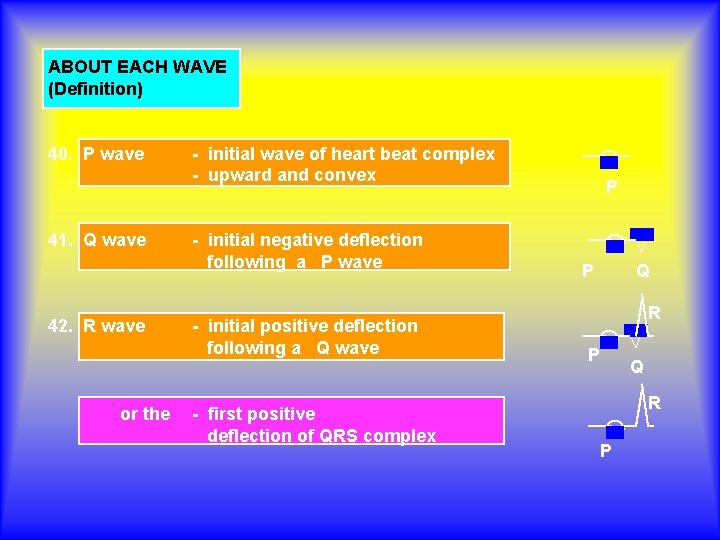 ABOUT EACH WAVE
(Definition)

40. P wave - initial wave of heart beat complex
- upward and convex

P

41. Q wave - initial negative deflection following a P wave

P Q

42. R wave - initial positive deflection following a Q wave

R
P
Q

or the - first positive deflection of QRS complex

R
P